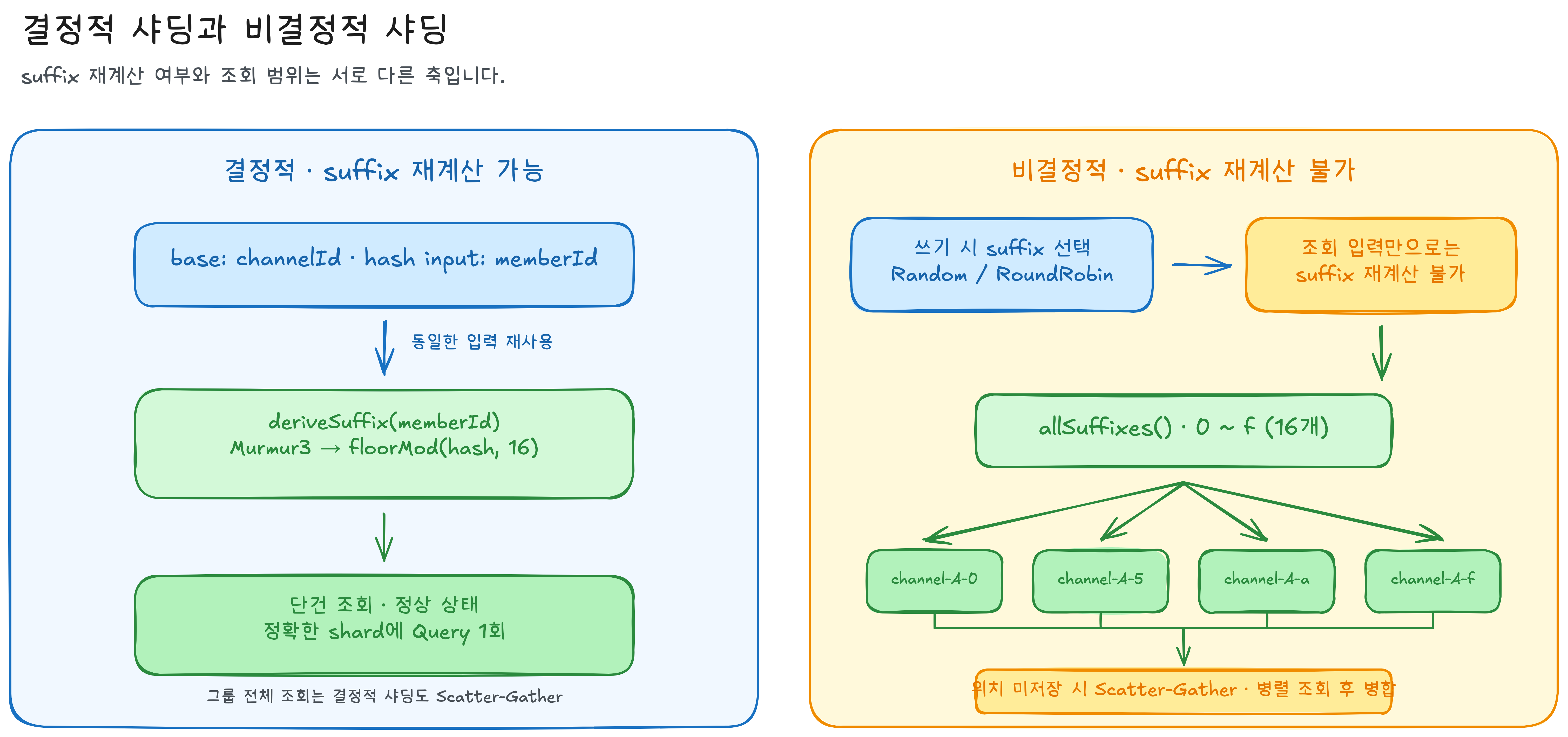 결정적 샤딩과 비결정적 샤딩

suffix 재계산 여부와 조회 범위는 서로 다른 축입니다.

결정적 · suffix 재계산 가능

base: channelId · hash input: memberId

동일한 입력 재사용

deriveSuffix(memberId)
Murmur3 → floorMod(hash, 16)

단건 조회 · 정상 상태
정확한 shard에 Query 1회

그룹 전체 조회는 결정적 샤딩도 Scatter-Gather

비결정적 · suffix 재계산 불가

쓰기 시 suffix 선택
Random / RoundRobin

조회 입력만으로는
suffix 재계산 불가

allSuffixes() · 0 ~ f (16개)

channel-A-0

channel-A-5

channel-A-a

channel-A-f

위치 미저장 시 Scatter-Gather · 병렬 조회 후 병합